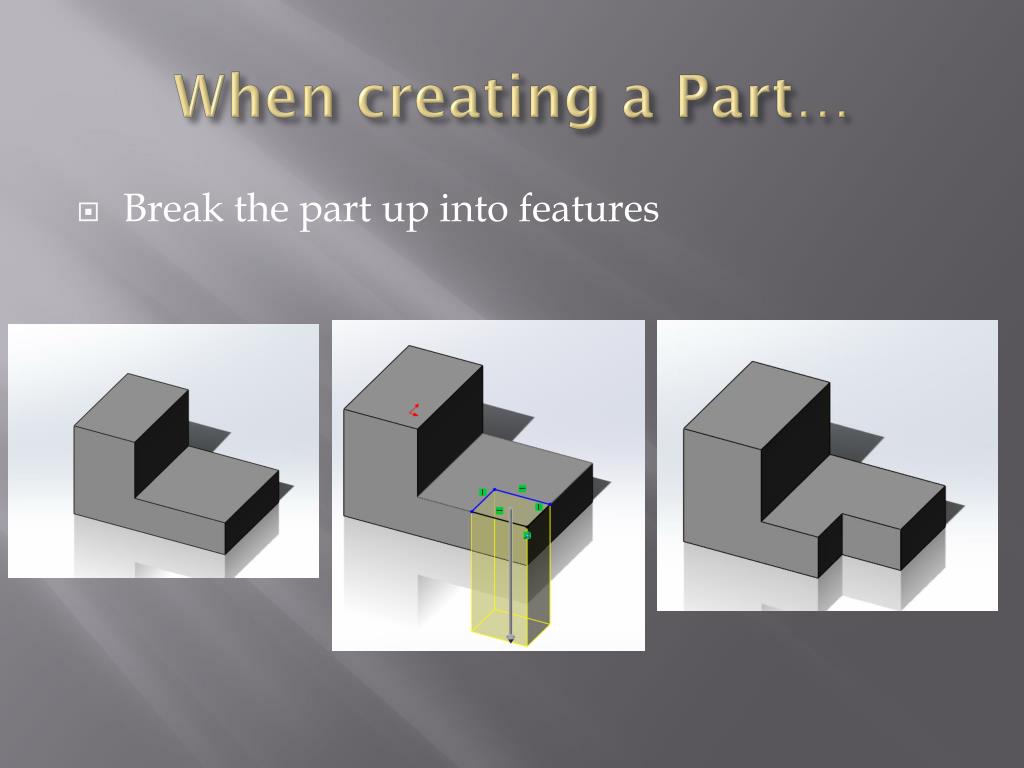 When creating a Part…

Break the part up into features